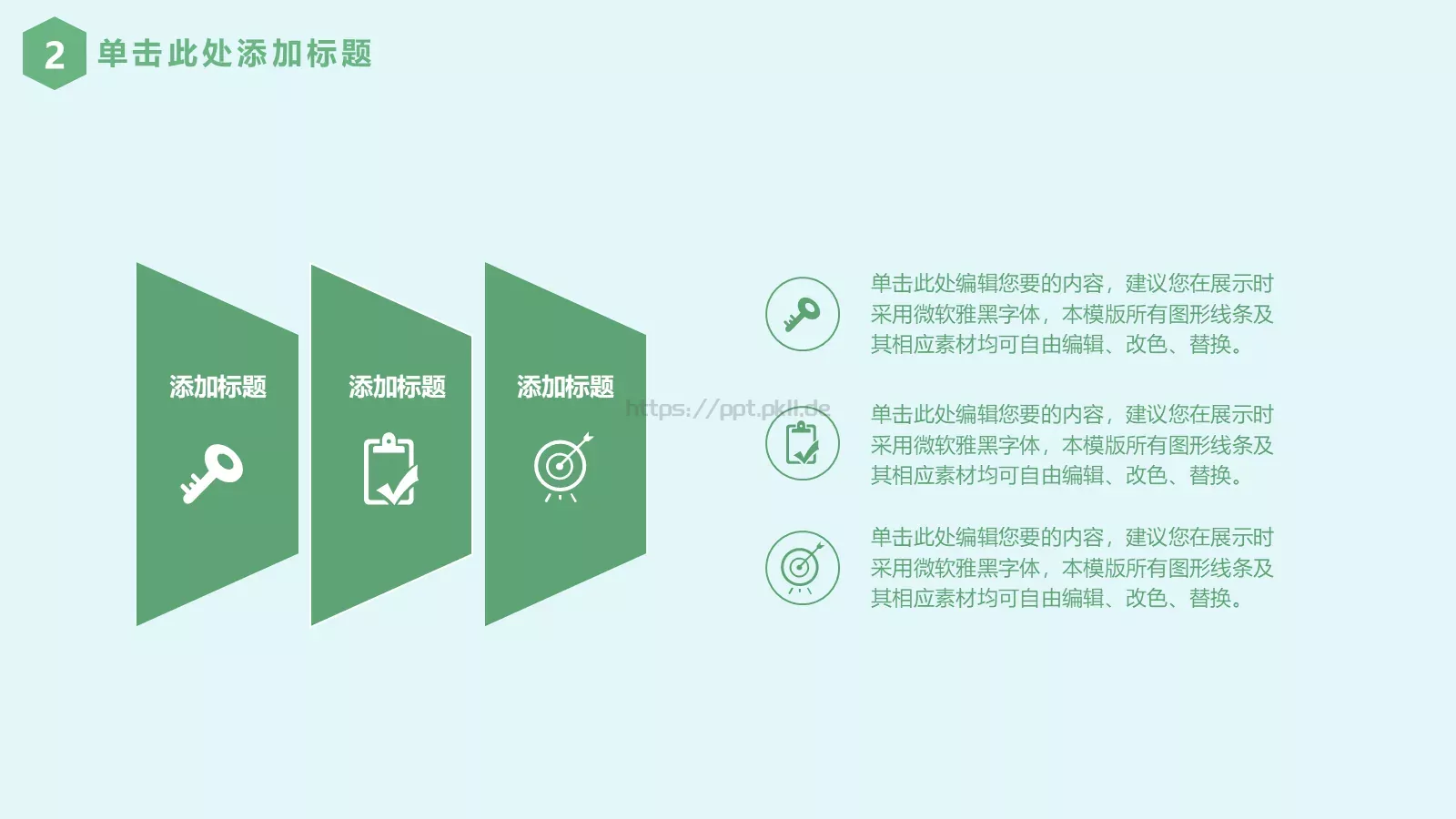 2 单击此处添加标题

添加标题

添加标题

添加标题

https://ppt.pkll.de

单击此处编辑您要的内容，建议您在展示时采用微软雅黑字体，本模版所有图形线条及其相应素材均可自由编辑、改色、替换。

单击此处编辑您要的内容，建议您在展示时采用微软雅黑字体，本模版所有图形线条及其相应素材均可自由编辑、改色、替换。

单击此处编辑您要的内容，建议您在展示时采用微软雅黑字体，本模版所有图形线条及其相应素材均可自由编辑、改色、替换。